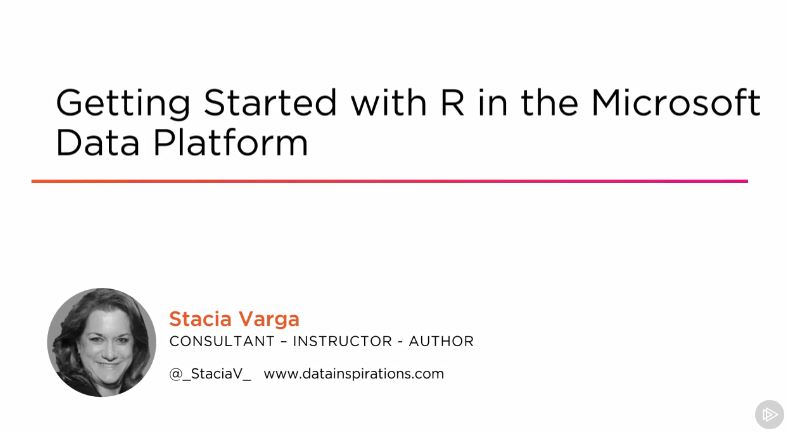 Getting Started with R in the Microsoft Data Platform

Stacia Varga
CONSULTANT – INSTRUCTOR - AUTHOR
@_StaciaV_ www.datainspirations.com